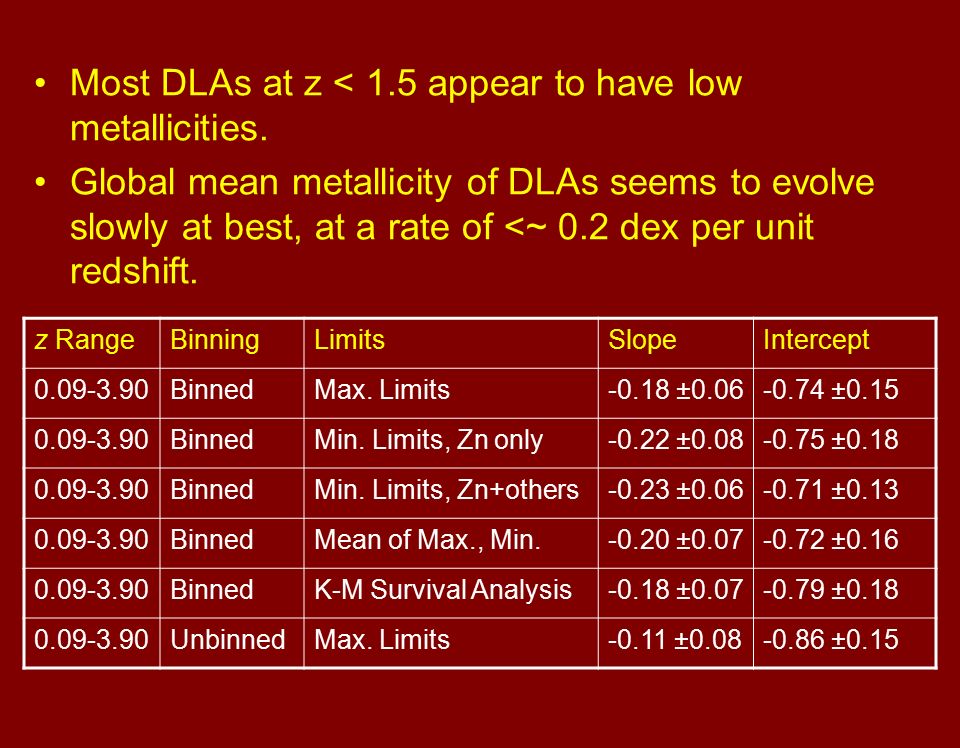 • Most DLAs at z < 1.5 appear to have low metallicities.

• Global mean metallicity of DLAs seems to evolve slowly at best, at a rate of <~ 0.2 dex per unit redshift.

| z Range | Binning | Limits | Slope | Intercept |
|---|---|---|---|---|
| 0.09-3.90 | Binned | Max. Limits | -0.18 ±0.06 | -0.74 ±0.15 |
| 0.09-3.90 | Binned | Min. Limits, Zn only | -0.22 ±0.08 | -0.75 ±0.18 |
| 0.09-3.90 | Binned | Min. Limits, Zn+others | -0.23 ±0.06 | -0.71 ±0.13 |
| 0.09-3.90 | Binned | Mean of Max., Min. | -0.20 ±0.07 | -0.72 ±0.16 |
| 0.09-3.90 | Binned | K-M Survival Analysis | -0.18 ±0.07 | -0.79 ±0.18 |
| 0.09-3.90 | Unbinned | Max. Limits | -0.11 ±0.08 | -0.86 ±0.15 |